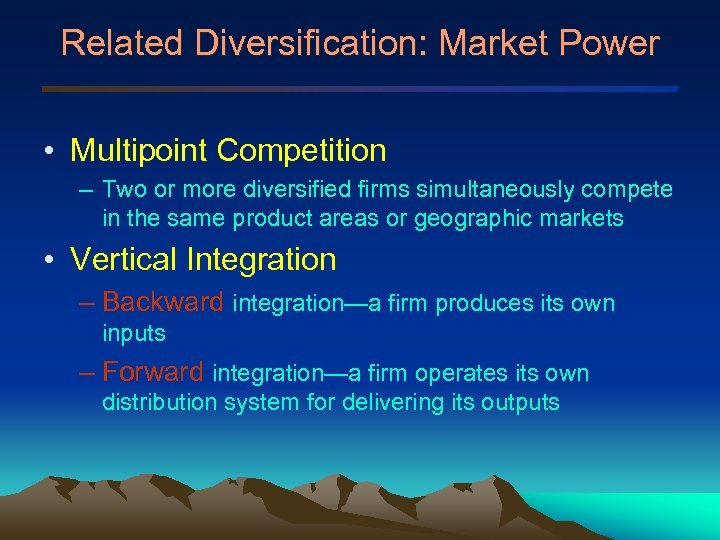 Related Diversification: Market Power

• Multipoint Competition
– Two or more diversified firms simultaneously compete in the same product areas or geographic markets

• Vertical Integration
– Backward integration—a firm produces its own inputs
– Forward integration—a firm operates its own distribution system for delivering its outputs